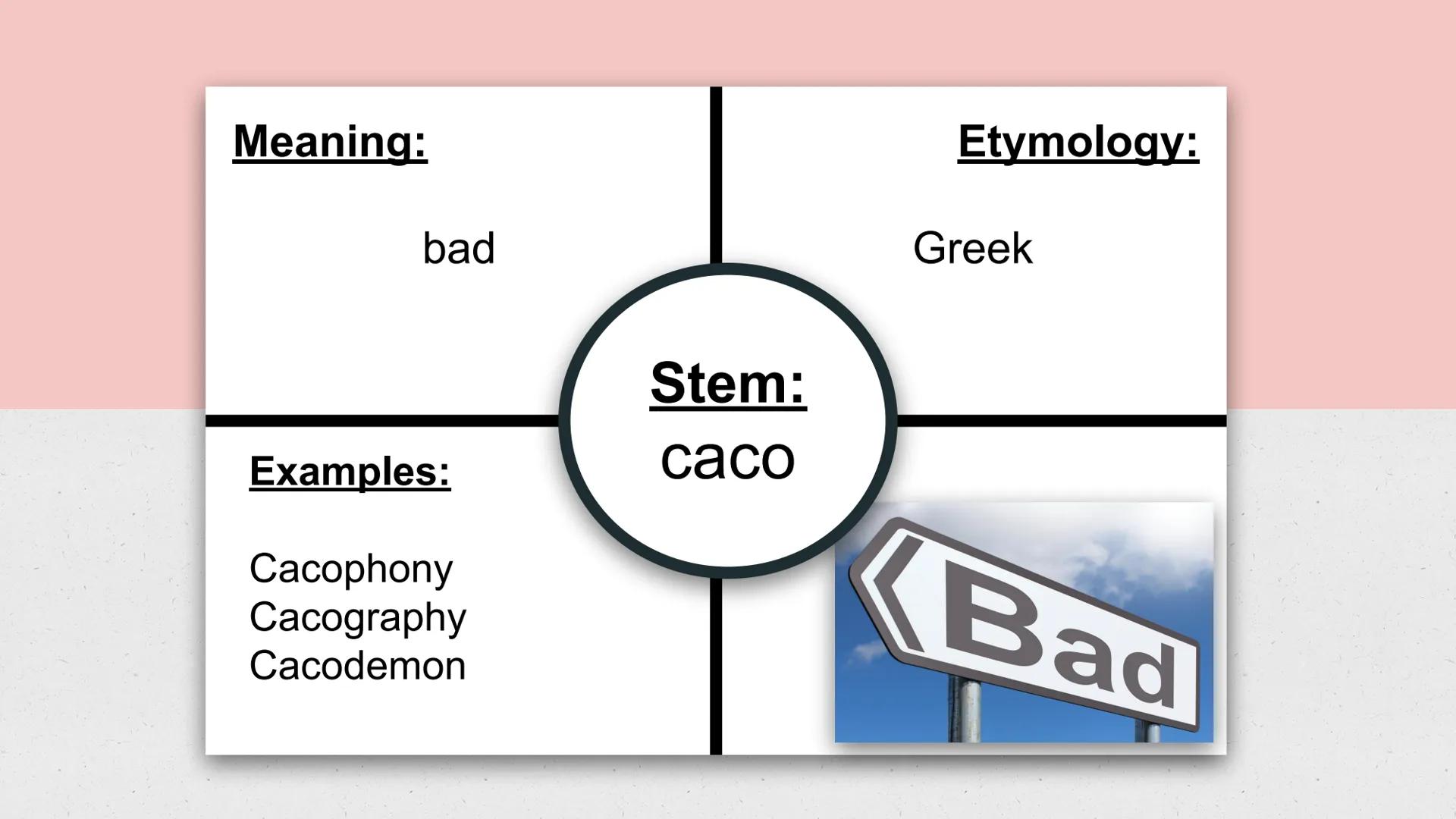 Meaning:

bad

Etymology:

Greek

Stem:
caco

Examples:

Cacophony
Cacography
Cacodemon

Bad